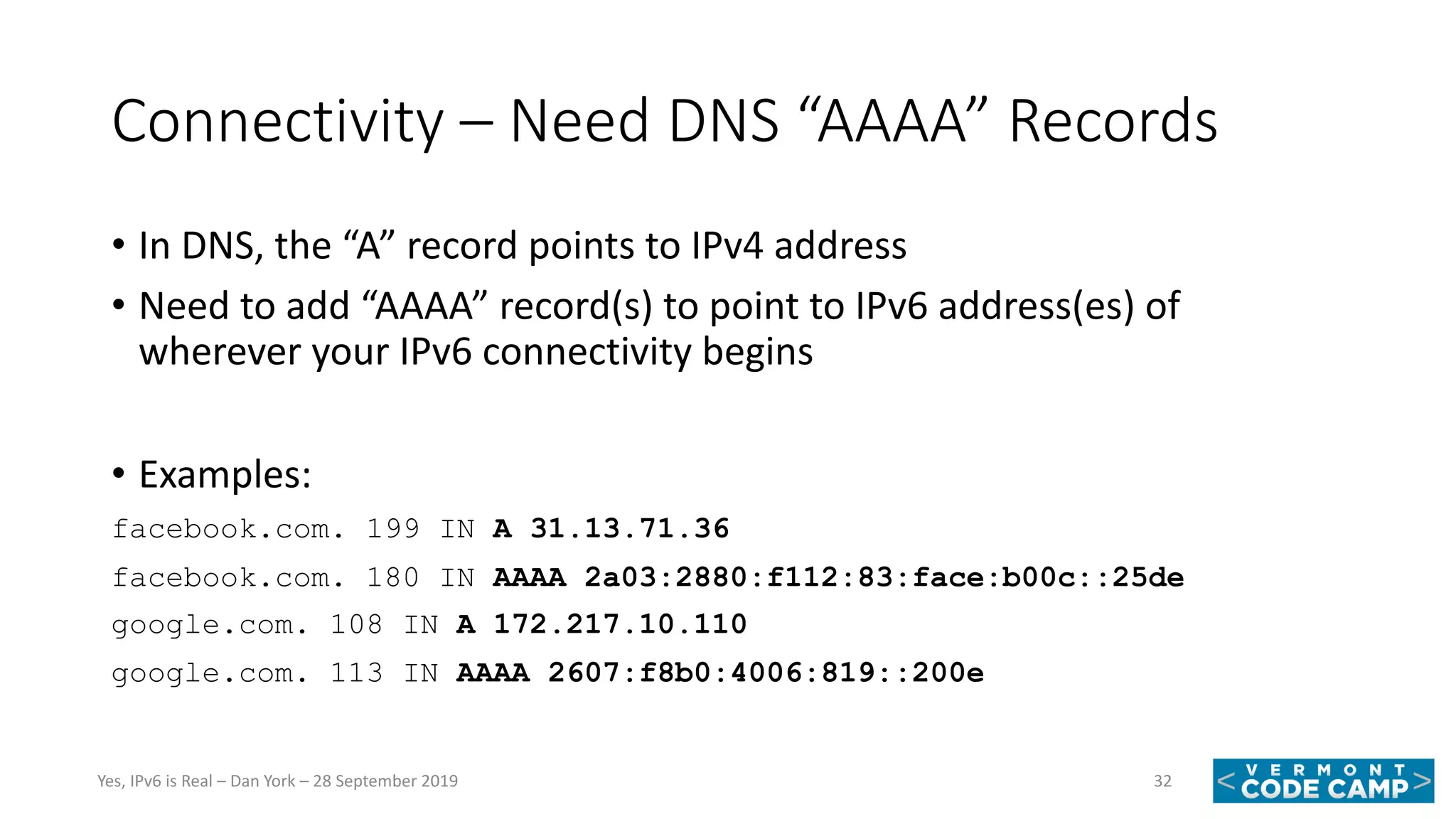 Connectivity – Need DNS “AAAA” Records

• In DNS, the “A” record points to IPv4 address

• Need to add “AAAA” record(s) to point to IPv6 address(es) of wherever your IPv6 connectivity begins

• Examples:

facebook.com. 199 IN A 31.13.71.36

facebook.com. 180 IN AAAA 2a03:2880:f112:83:face:b00c::25de

google.com. 108 IN A 172.217.10.110

google.com. 113 IN AAAA 2607:f8b0:4006:819::200e

Yes, IPv6 is Real – Dan York – 28 September 2019

32

< VERMONT CODE CAMP >